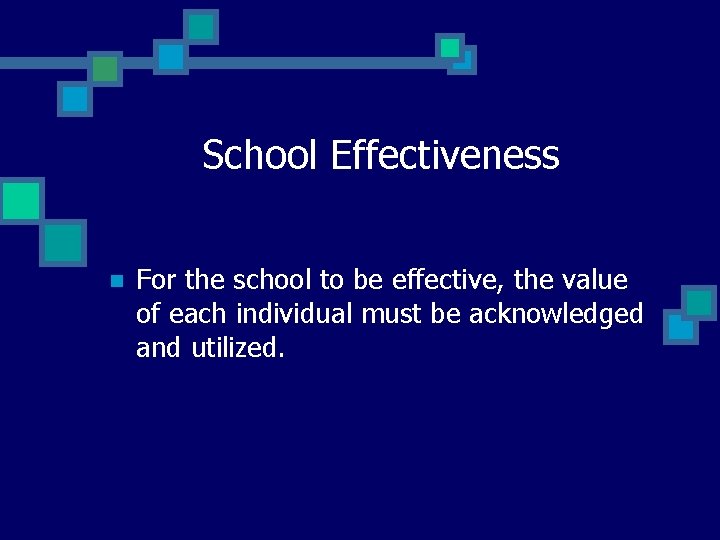 School Effectiveness

For the school to be effective, the value of each individual must be acknowledged and utilized.